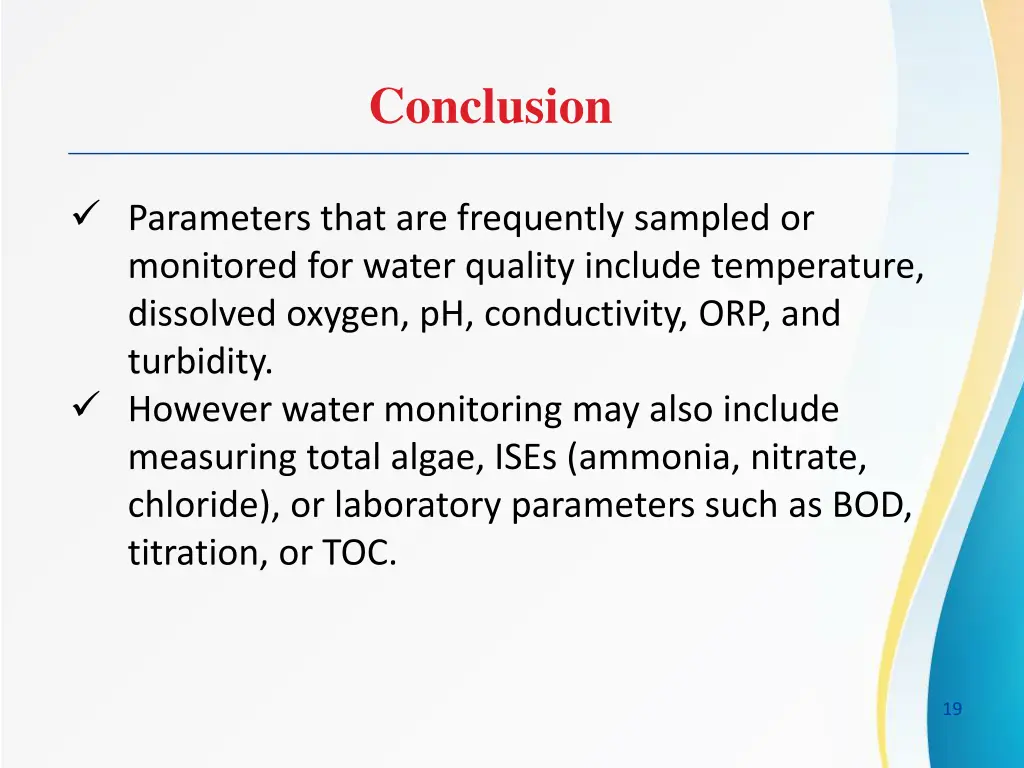 Conclusion

✓ Parameters that are frequently sampled or monitored for water quality include temperature, dissolved oxygen, pH, conductivity, ORP, and turbidity.
✓ However water monitoring may also include measuring total algae, ISEs (ammonia, nitrate, chloride), or laboratory parameters such as BOD, titration, or TOC.

19